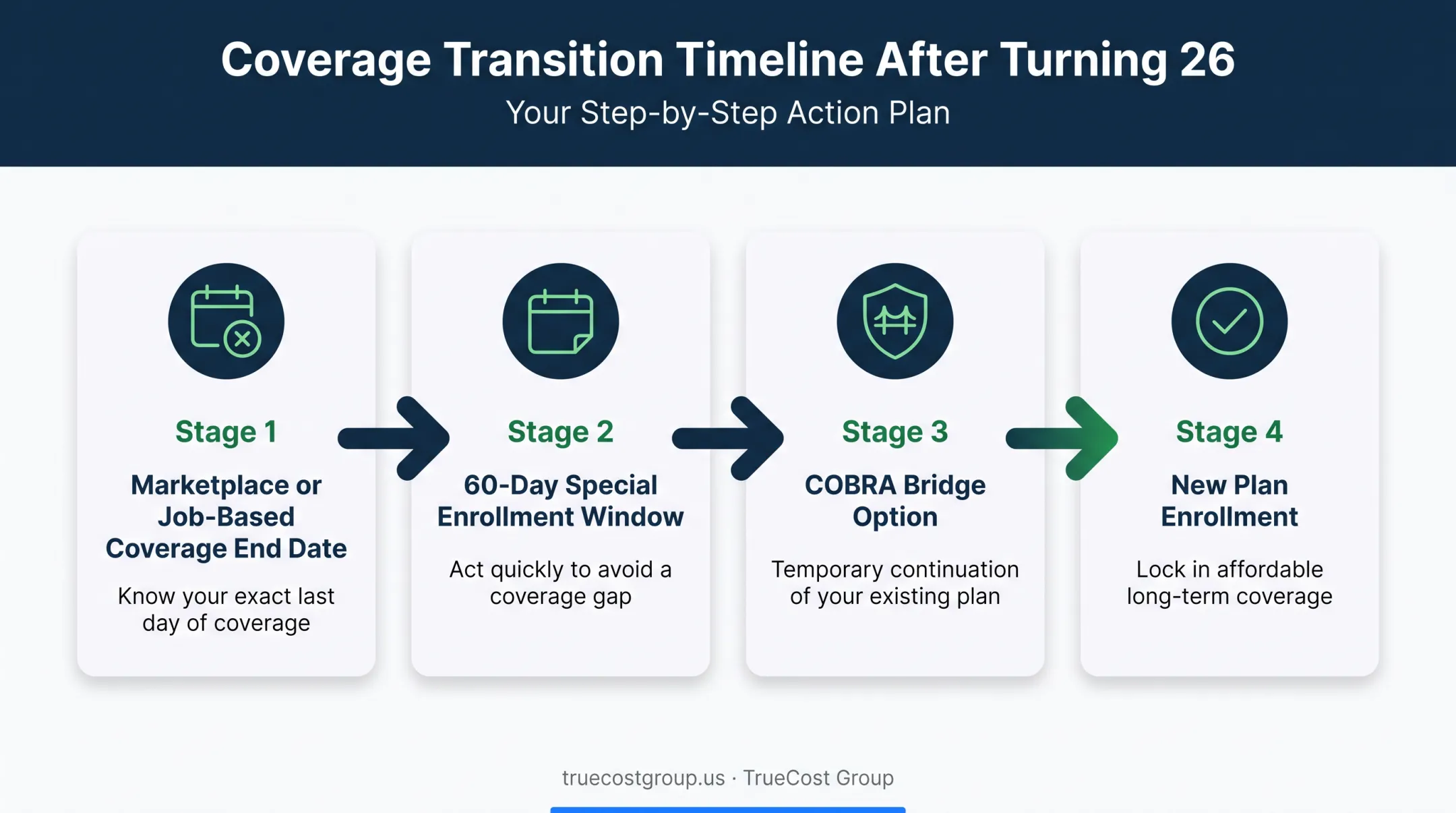 Coverage Transition Timeline After Turning 26

Your Step-by-Step Action Plan

Stage 1

Marketplace or Job-Based Coverage End Date

Know your exact last day of coverage

Stage 2

60-Day Special Enrollment Window

Act quickly to avoid a coverage gap

Stage 3

COBRA Bridge Option

Temporary continuation of your existing plan

Stage 4

New Plan Enrollment

Lock in affordable long-term coverage

truecostgroup.us · TrueCost Group